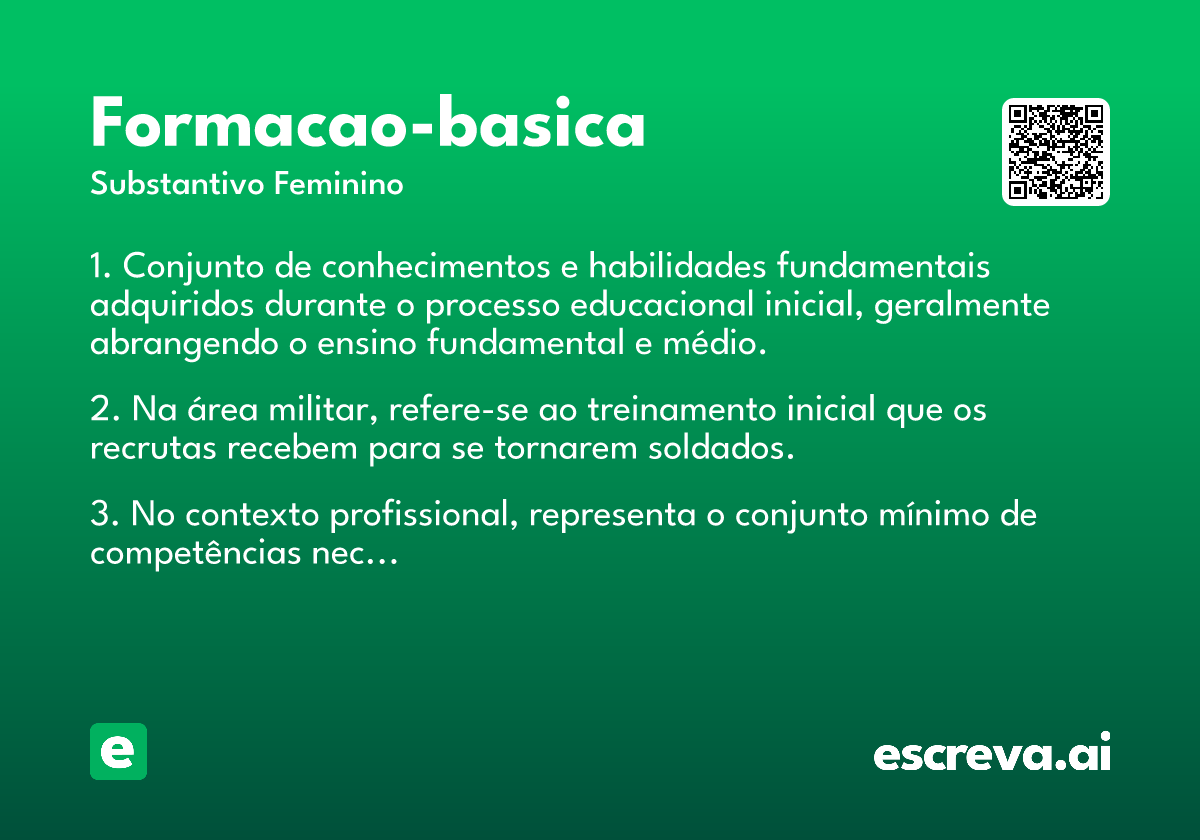 Formacao-basica
Substantivo Feminino

1. Conjunto de conhecimentos e habilidades fundamentais adquiridos durante o processo educacional inicial, geralmente abrangendo o ensino fundamental e médio.

2. Na área militar, refere-se ao treinamento inicial que os recrutas recebem para se tornarem soldados.

3. No contexto profissional, representa o conjunto mínimo de competências nec...

e

escreva.ai